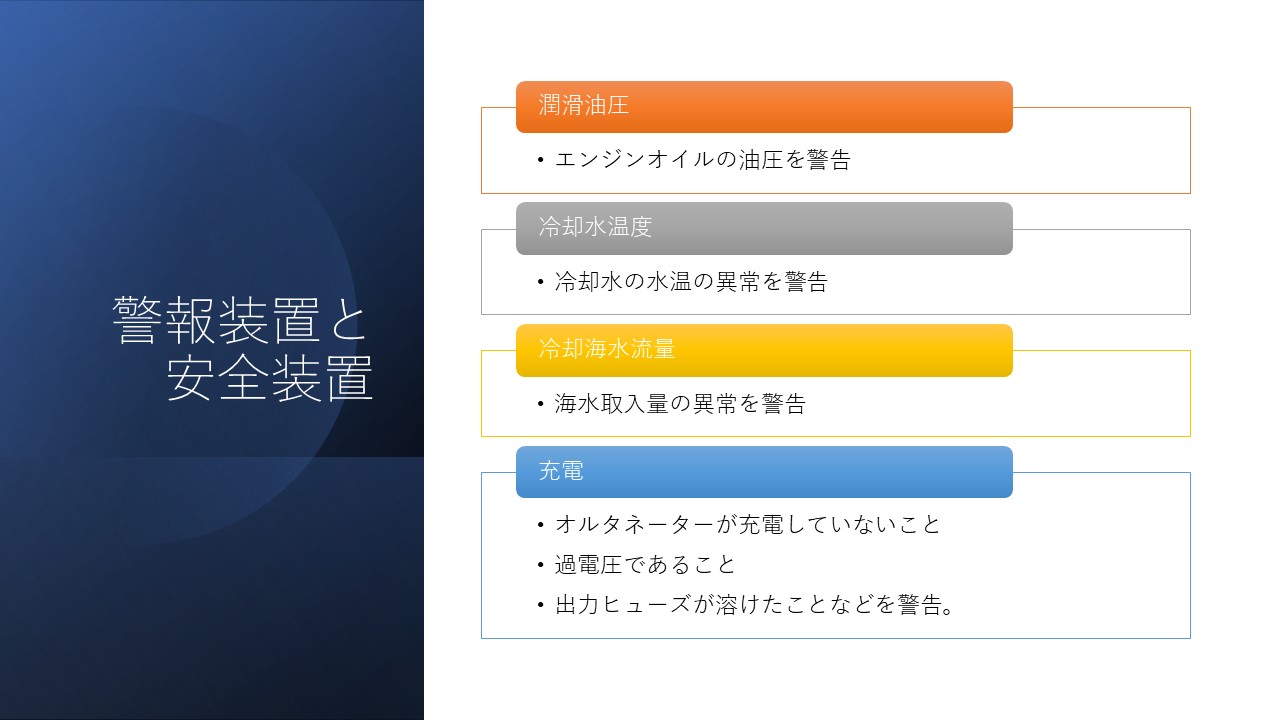 警報装置と
安全装置

潤滑油圧

• エンジンオイルの油圧を警告

冷却水温度

• 冷却水の水温の異常を警告

冷却海水流量

• 海水取入量の異常を警告

充電

• オルタネーターが充電していないこと
• 過電圧であること
• 出力ヒューズが溶けたことなどを警告。